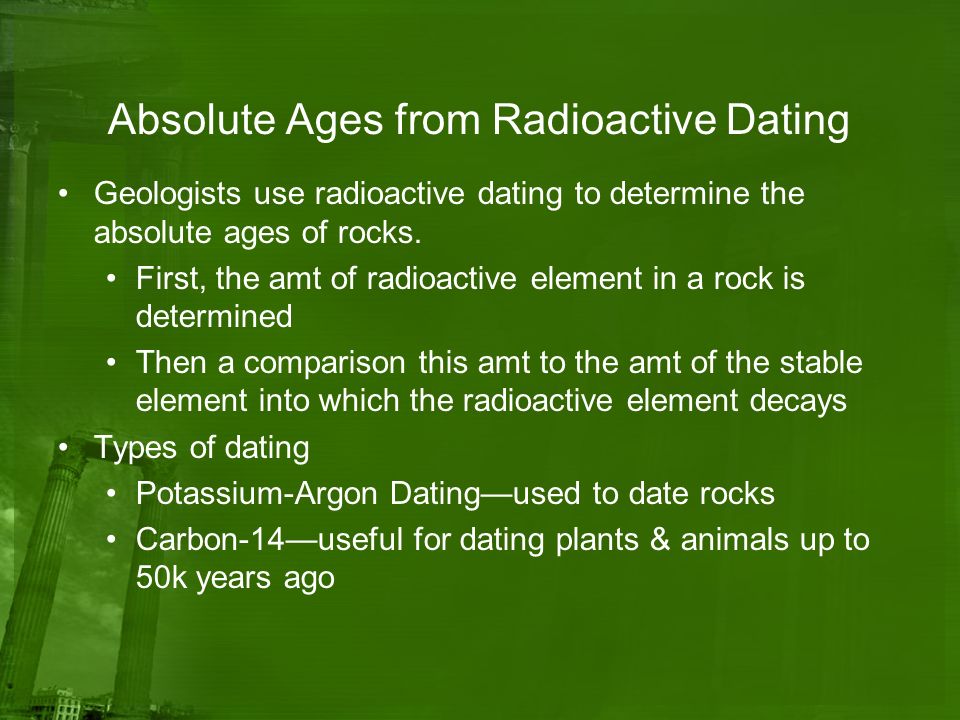 Absolute Ages from Radioactive Dating

• Geologists use radioactive dating to determine the absolute ages of rocks.
  • First, the amt of radioactive element in a rock is determined
  • Then a comparison this amt to the amt of the stable element into which the radioactive element decays
• Types of dating
  • Potassium-Argon Dating—used to date rocks
  • Carbon-14—useful for dating plants & animals up to 50k years ago